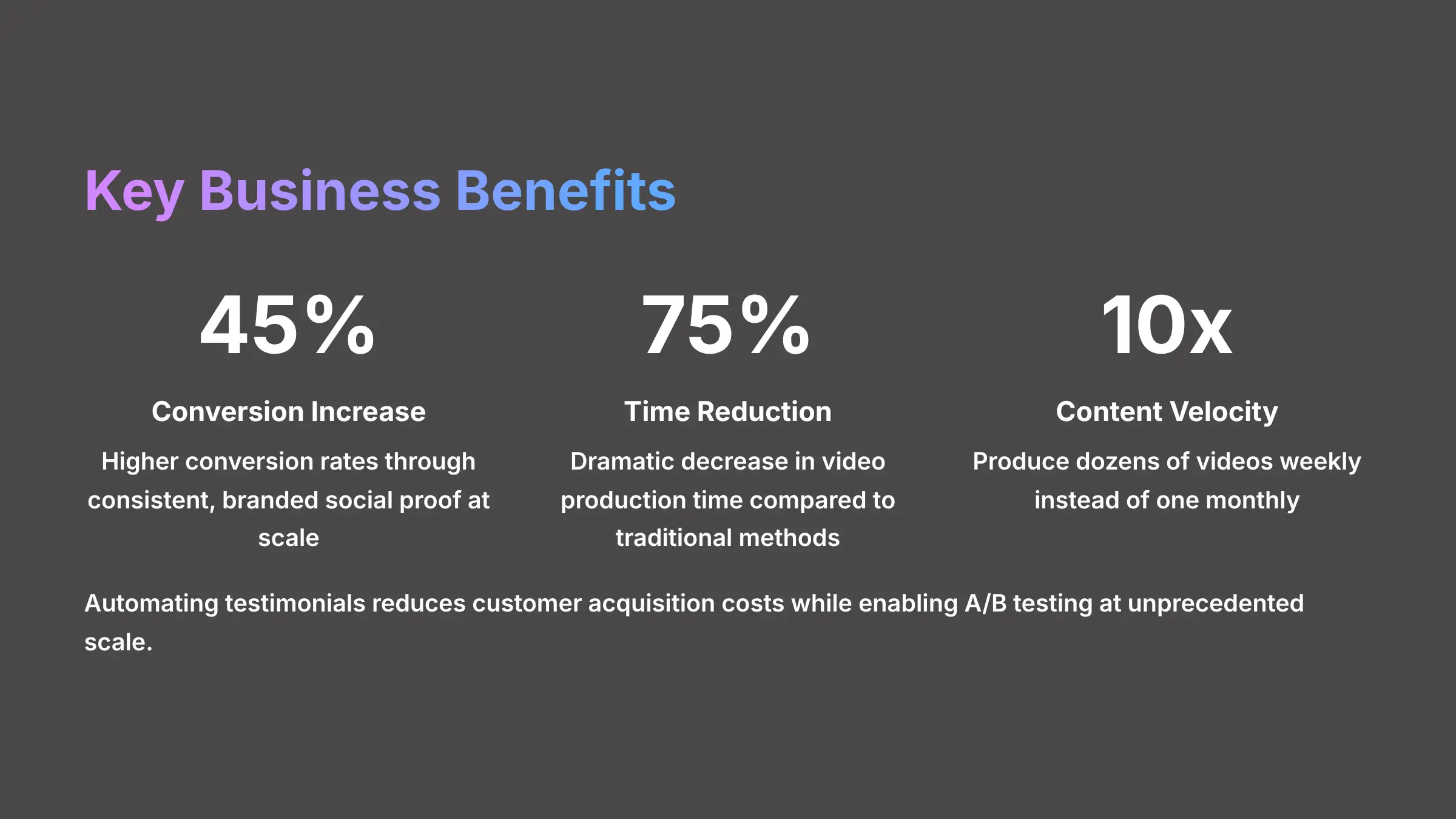 Key Business Benefits

45%

Conversion Increase

Higher conversion rates through consistent, branded social proof at scale

75%

Time Reduction

Dramatic decrease in video production time compared to traditional methods

10x

Content Velocity

Produce dozens of videos weekly instead of one monthly

Automating testimonials reduces customer acquisition costs while enabling A/B testing at unprecedented scale.